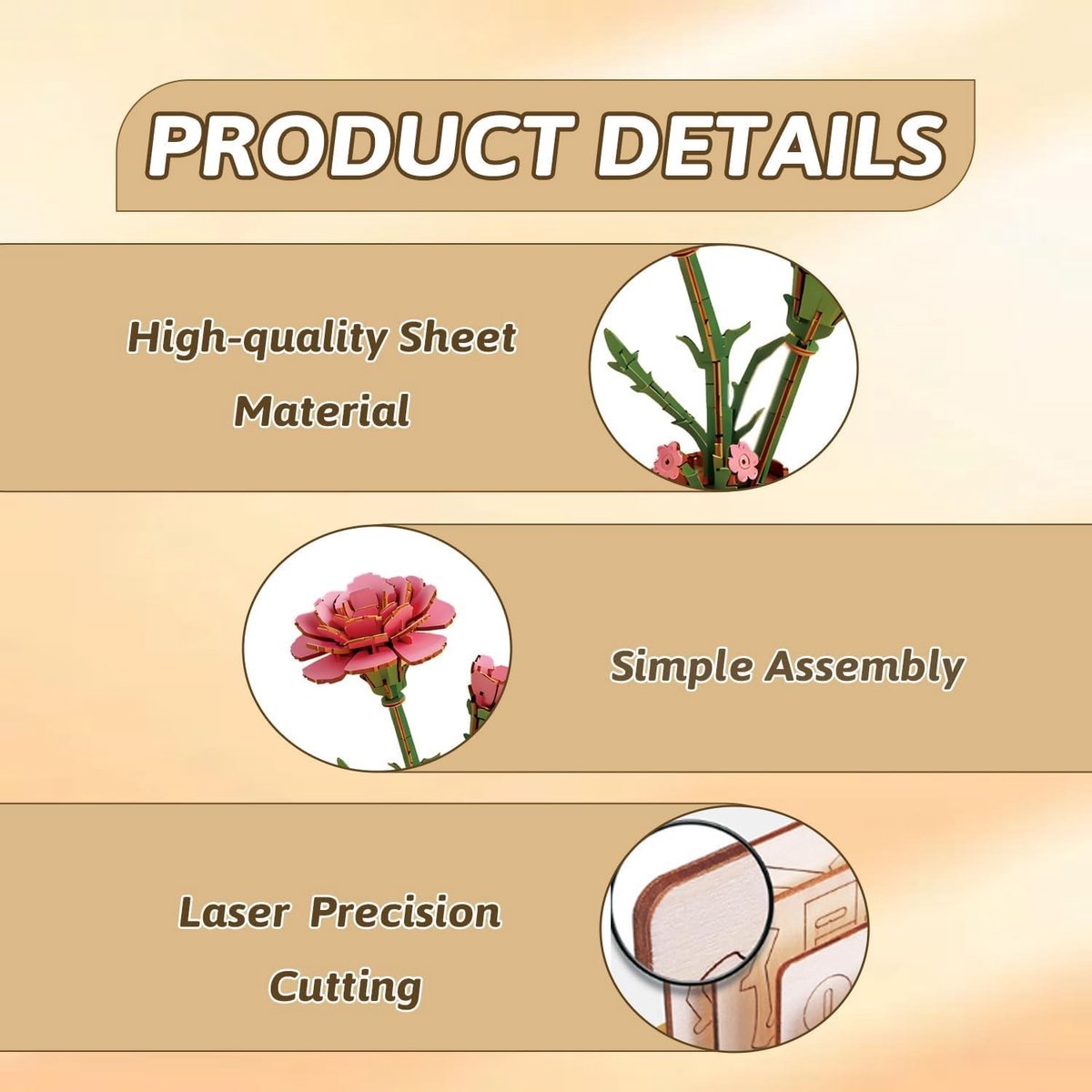 PRODUCT DETAILS

High-quality Sheet Material

Simple Assembly

Laser Precision Cutting